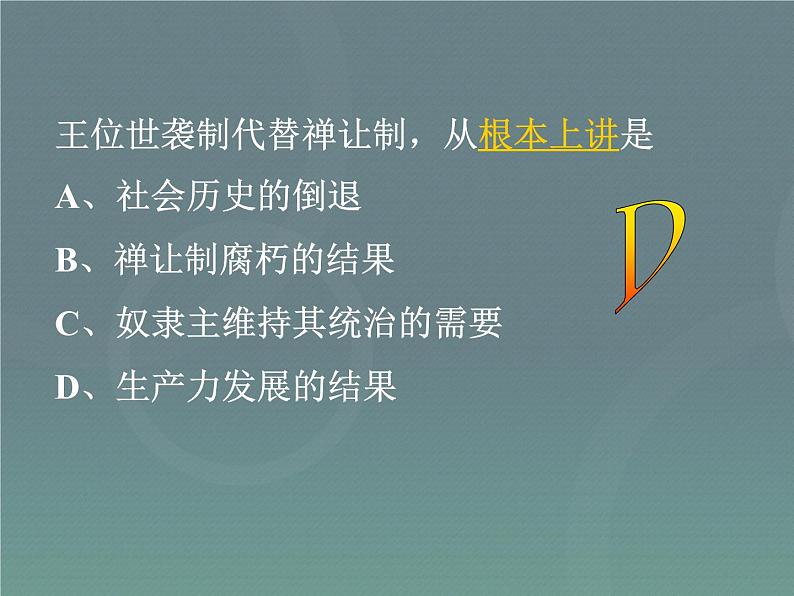 王位世袭制代替禅让制，从根本上讲是
A、社会历史的倒退
B、禅让制腐朽的结果
C、奴隶主维持其统治的需要
D、生产力发展的结果

D